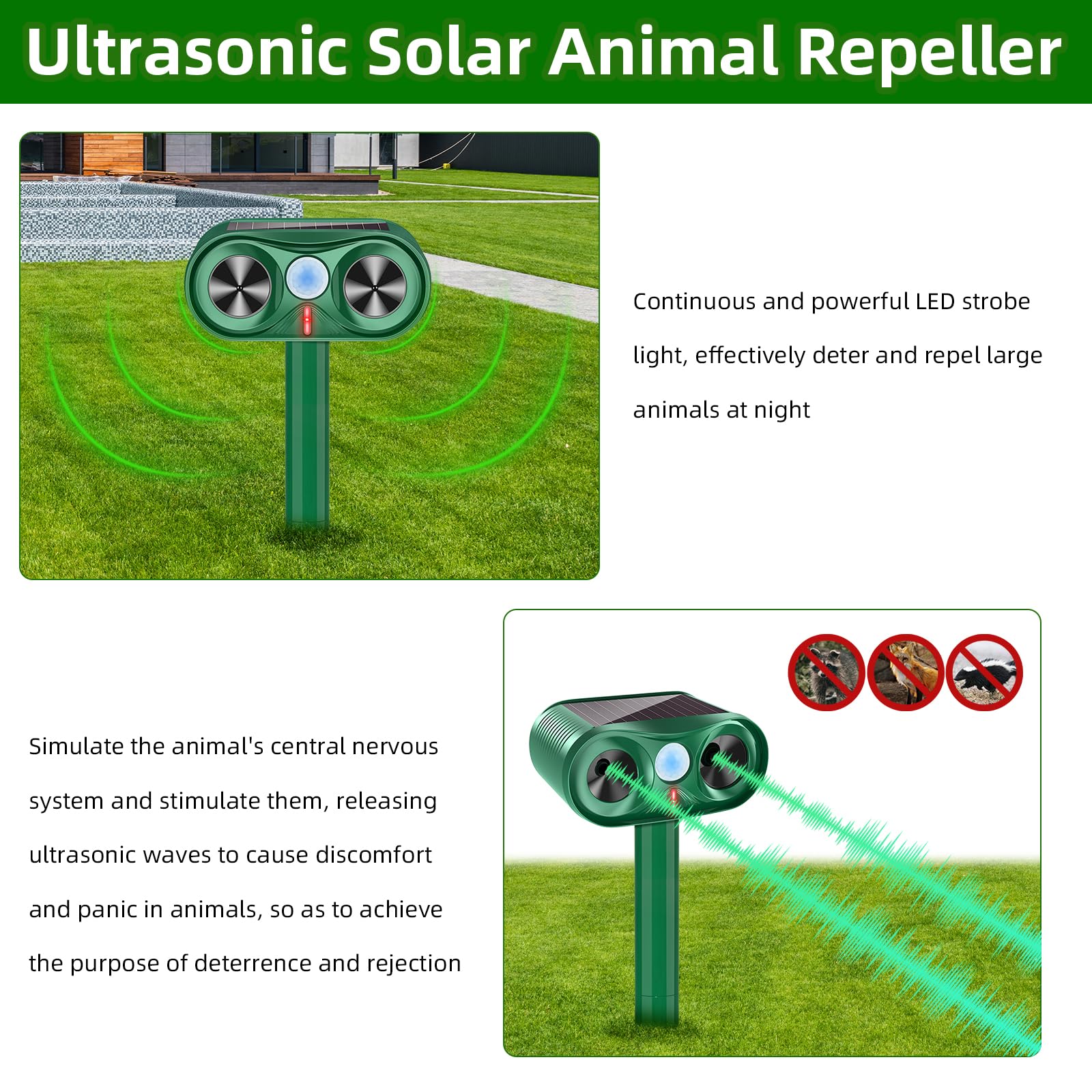 Ultrasonic Solar Animal Repeller

Continuous and powerful LED strobe light, effectively deter and repel large animals at night

Simulate the animal's central nervous system and stimulate them, releasing ultrasonic waves to cause discomfort and panic in animals, so as to achieve the purpose of deterrence and rejection